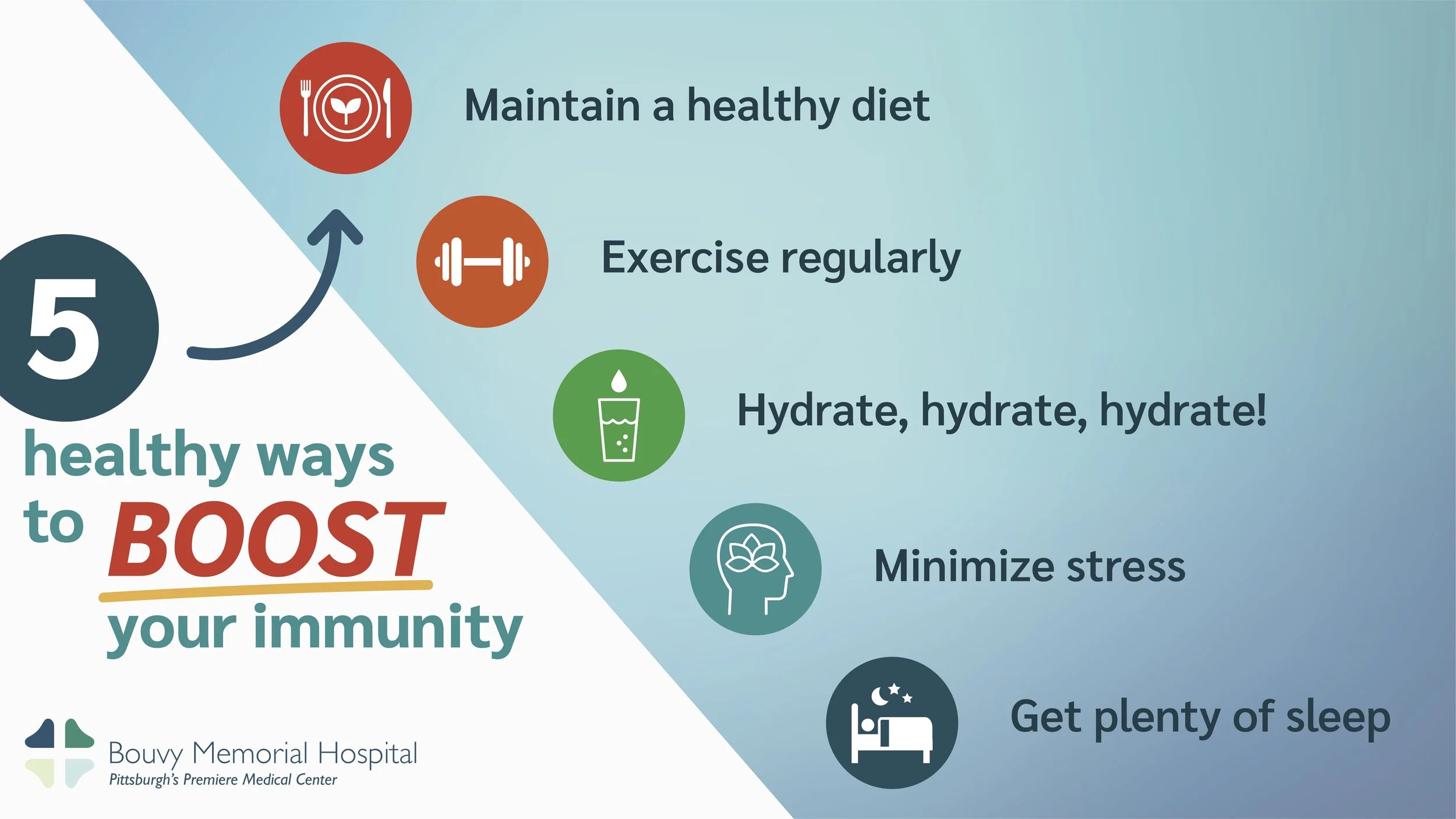 5 healthy ways to BOOST your immunity

Maintain a healthy diet

Exercise regularly

Hydrate, hydrate, hydrate!

Minimize stress

Get plenty of sleep

Bouvy Memorial Hospital
Pittsburgh's Premiere Medical Center